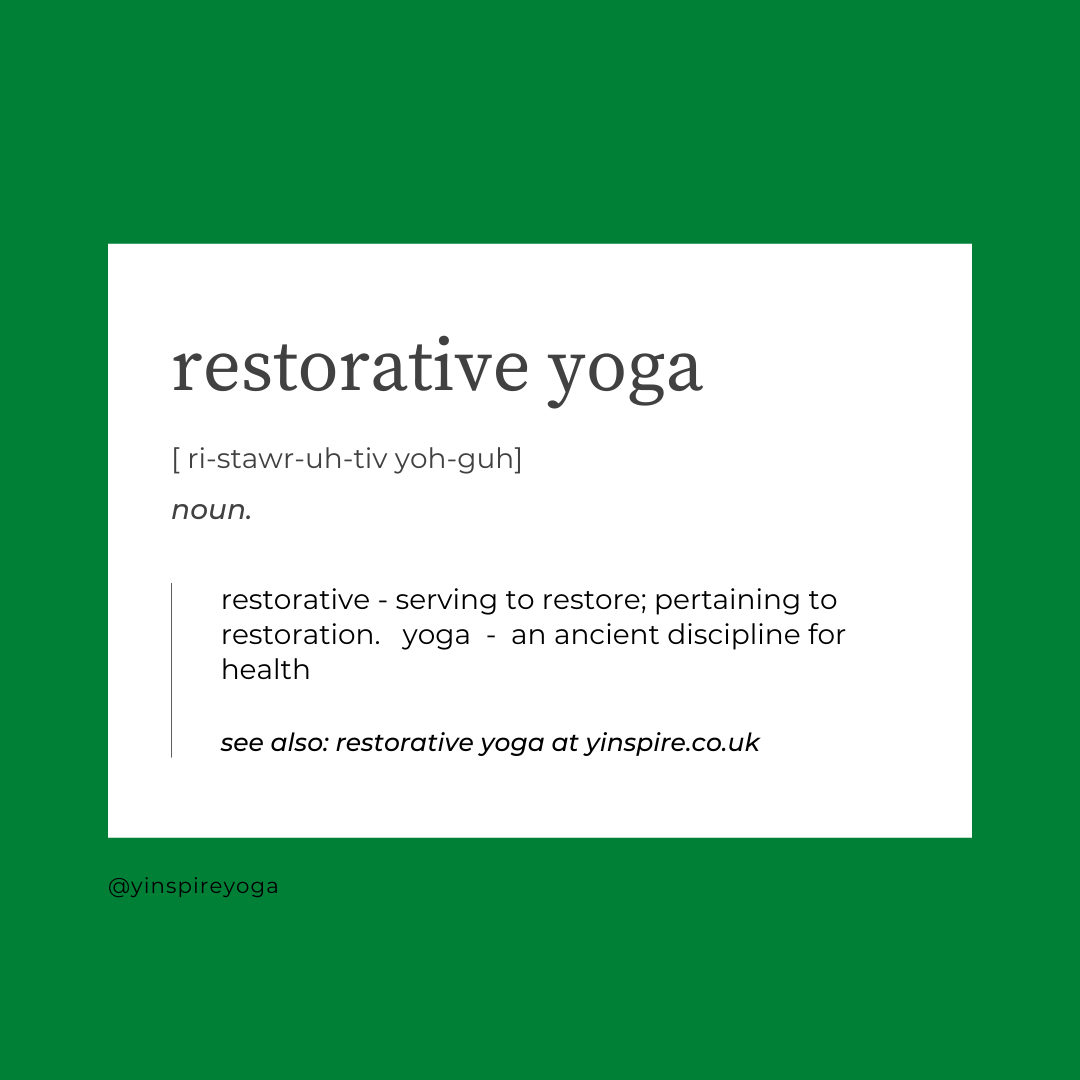 restorative yoga

[ ri-stawr-uh-tiv yoh-guh]

noun.

restorative - serving to restore; pertaining to restoration. yoga - an ancient discipline for health

see also: restorative yoga at yinspire.co.uk

@yinspireyoga